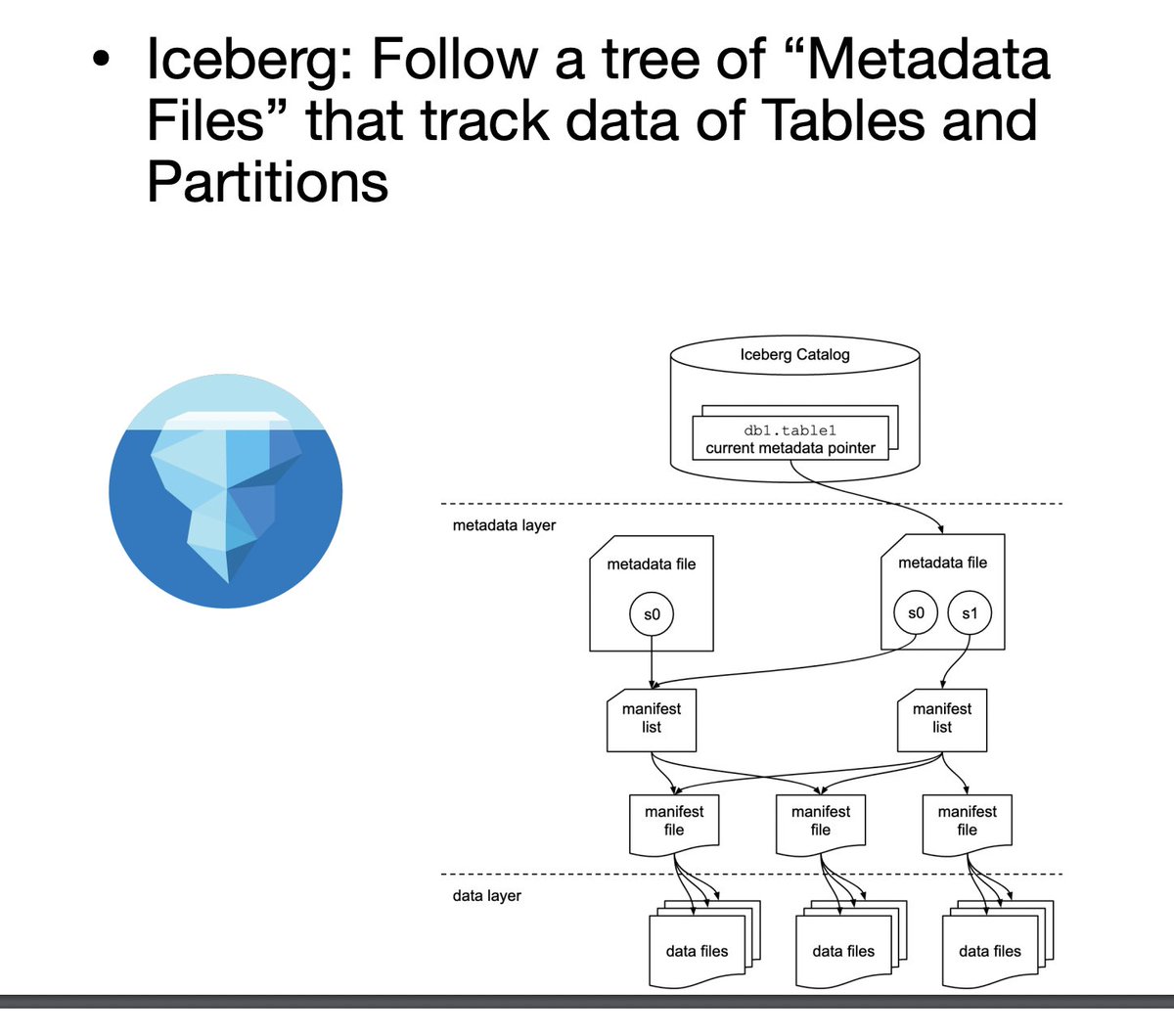 • Iceberg: Follow a tree of “Metadata Files” that track data of Tables and Partitions

Iceberg Catalog

db1.table1
current metadata pointer

metadata layer

metadata file

s0

metadata file

s0

s1

manifest list

manifest list

manifest file

manifest file

manifest file

data layer

data files

data files

data files